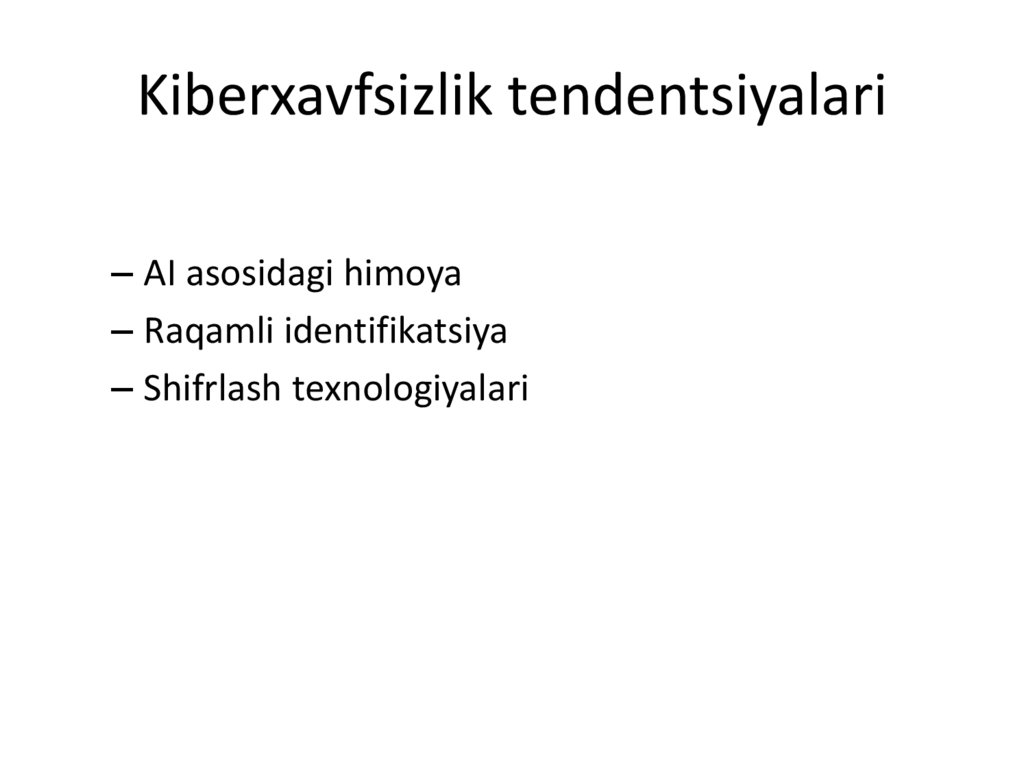 Kiberxavfsizlik tendentsiyalari

– AI asosidagi himoya
– Raqamli identifikatsiya
– Shifrlash texnologiyalari